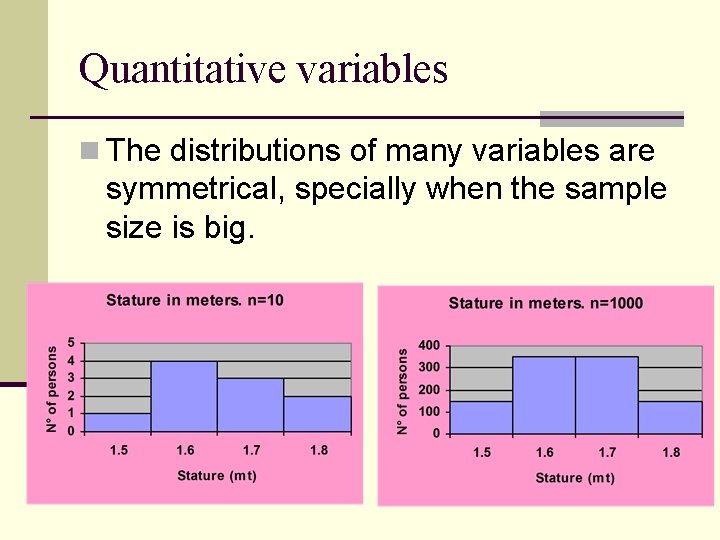 Quantitative variables

The distributions of many variables are symmetrical, specially when the sample size is big.

Stature in meters. n=10

N° of persons

5
4
3
2
1
0

1.5 1.6 1.7 1.8

Stature (mt)

Stature in meters. n=1000

N° of persons

400
300
200
100
0

1.5 1.6 1.7 1.8

Stature (mt)